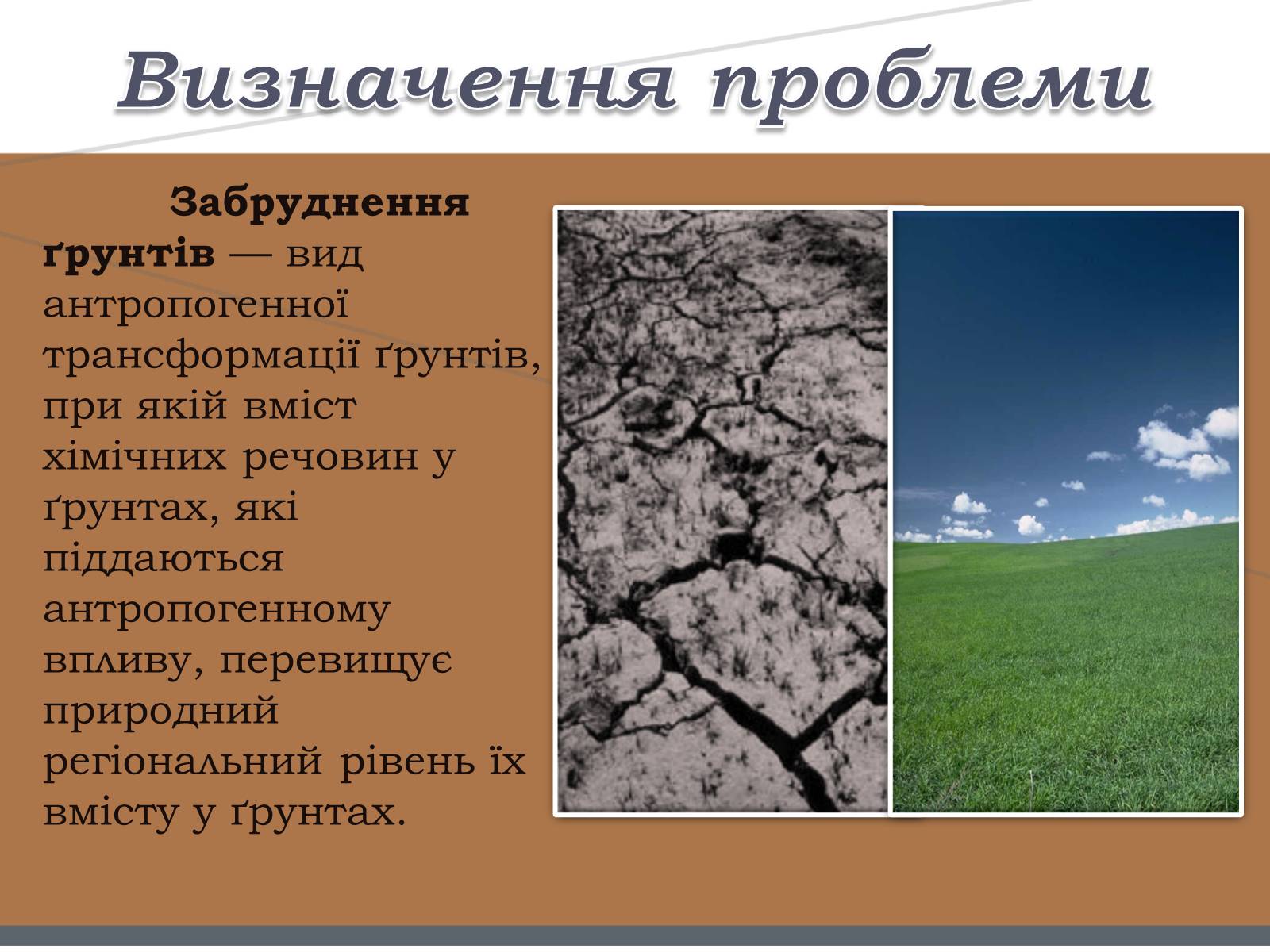 Визначення проблеми

Забруднення ґрунтів — вид антропогенної трансформації ґрунтів, при якій вміст хімічних речовин у ґрунтах, які піддаються антропогенному впливу, перевищує природний регіональний рівень їх вмісту у ґрунтах.